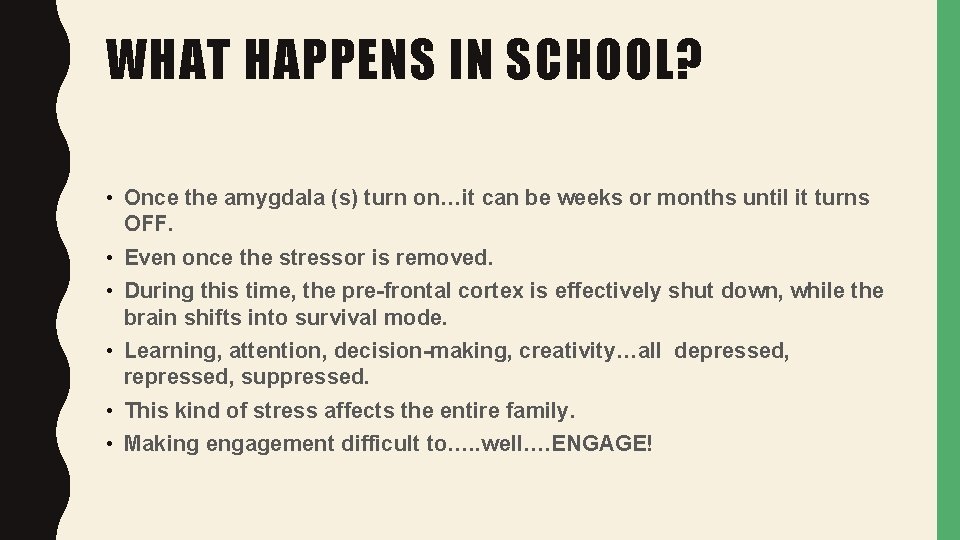 WHAT HAPPENS IN SCHOOL?

• Once the amygdala (s) turn on…it can be weeks or months until it turns OFF.
• Even once the stressor is removed.
• During this time, the pre-frontal cortex is effectively shut down, while the brain shifts into survival mode.
• Learning, attention, decision-making, creativity…all depressed, repressed, suppressed.
• This kind of stress affects the entire family.
• Making engagement difficult to…..well….ENGAGE!